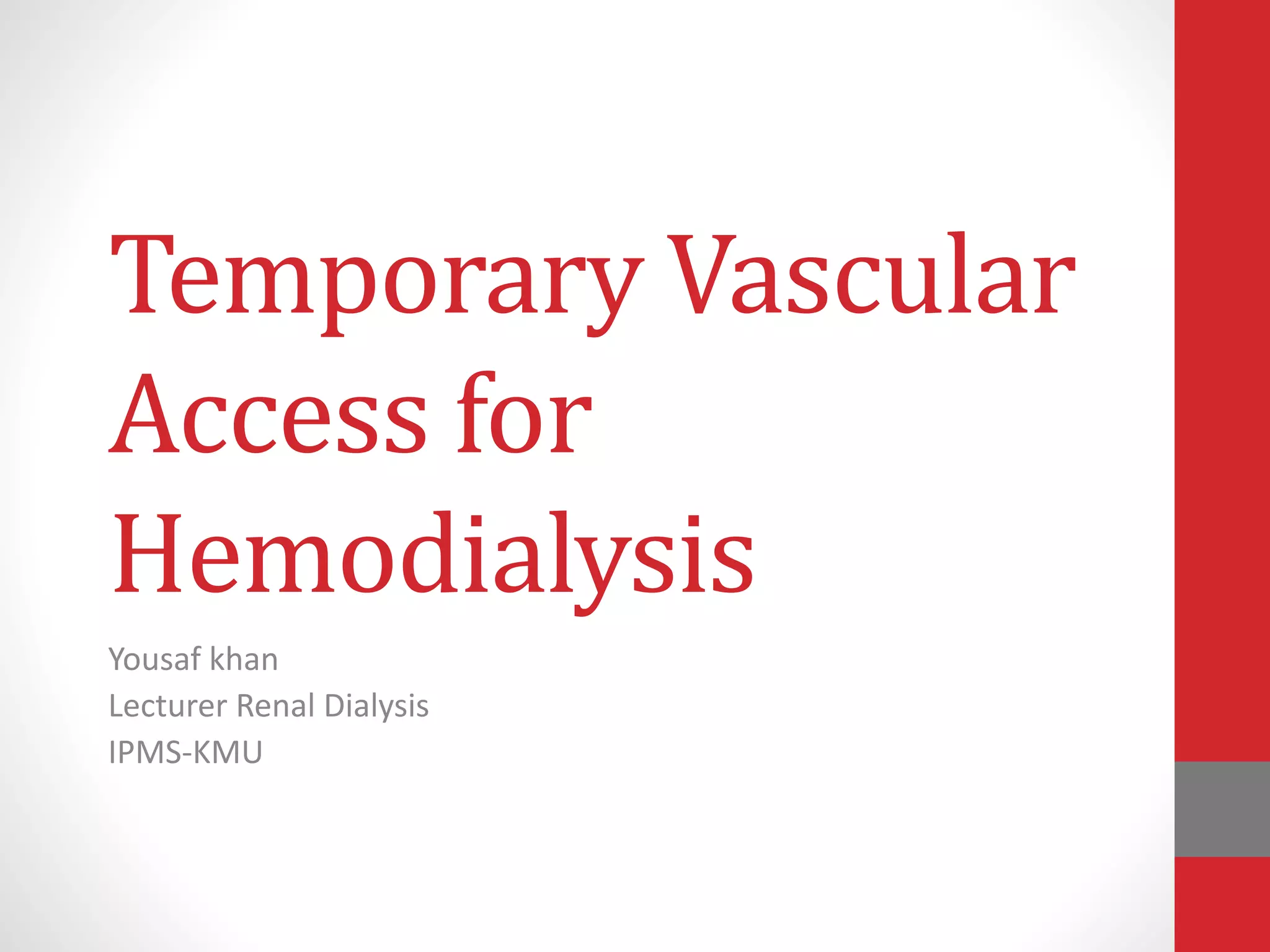 Temporary Vascular Access for Hemodialysis

Yousaf khan
Lecturer Renal Dialysis
IPMS-KMU